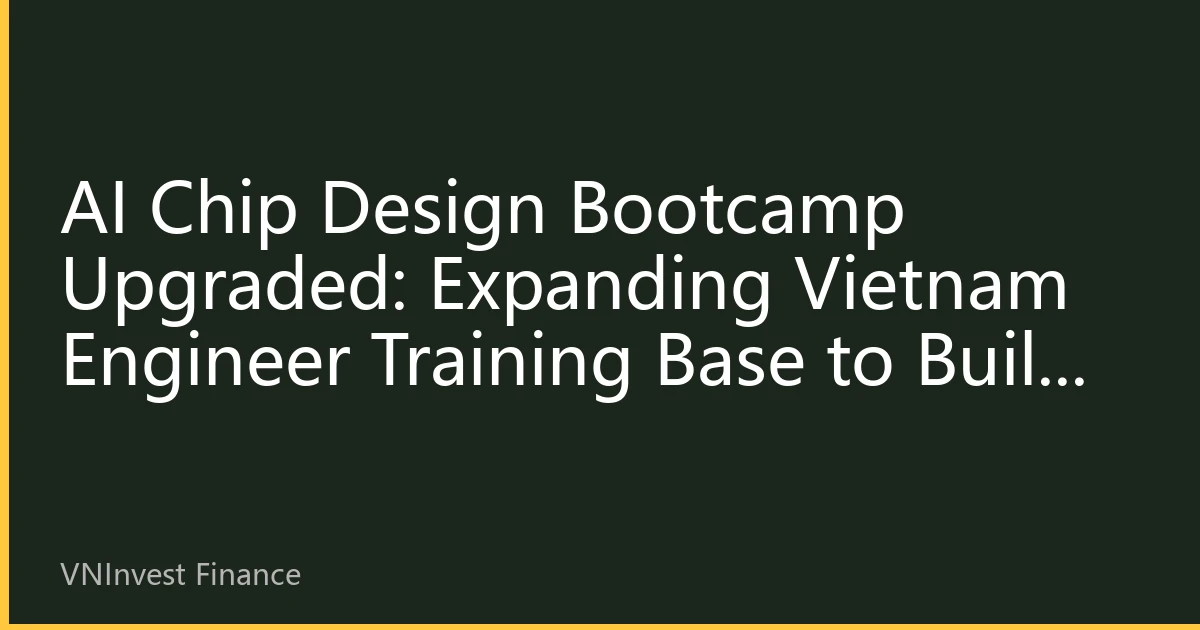 AI Chip Design Bootcamp Upgraded: Expanding Vietnam Engineer Training Base to Buil...

VNInvest Finance